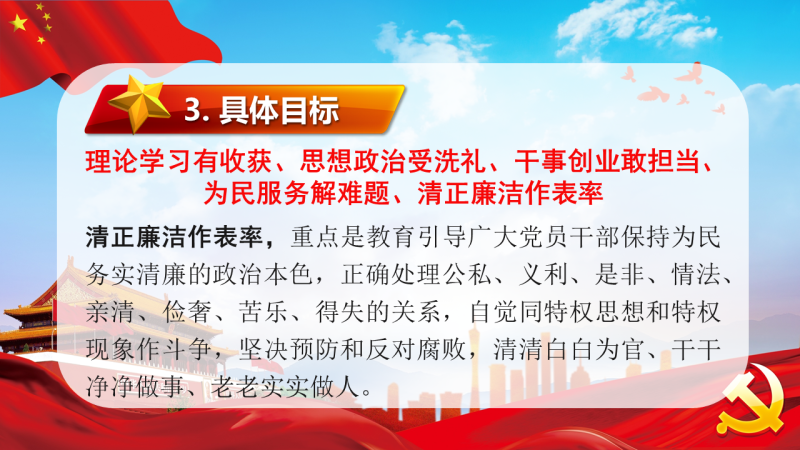 3. 具体目标

理论学习有收获、思想政治受洗礼、干事创业敢担当、为民服务解难题、清正廉洁作表率

清正廉洁作表率，重点是教育引导广大党员干部保持为民务实清廉的政治本色，正确处理公私、义利、是非、情法、亲清、俭奢、苦乐、得失的关系，自觉同特权思想和特权现象作斗争，坚决预防和反对腐败，清清白白为官、干干净净做事、老老实实做人。